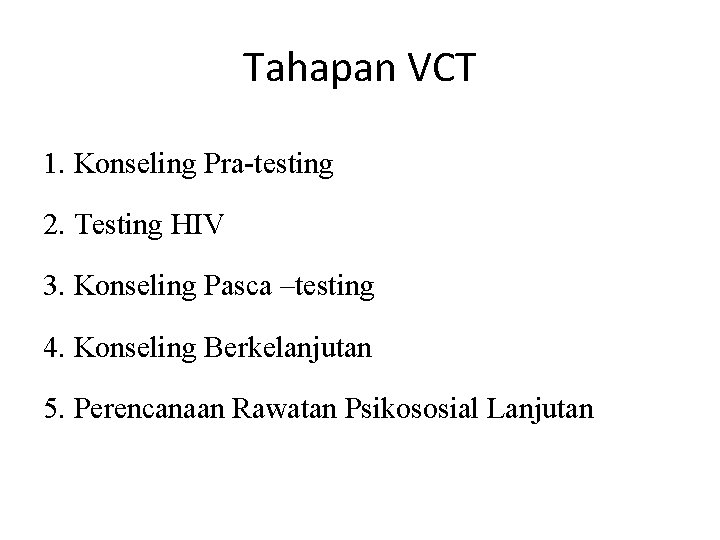 Tahapan VCT

1. Konseling Pra-testing

2. Testing HIV

3. Konseling Pasca –testing

4. Konseling Berkelanjutan

5. Perencanaan Rawatan Psikososial Lanjutan